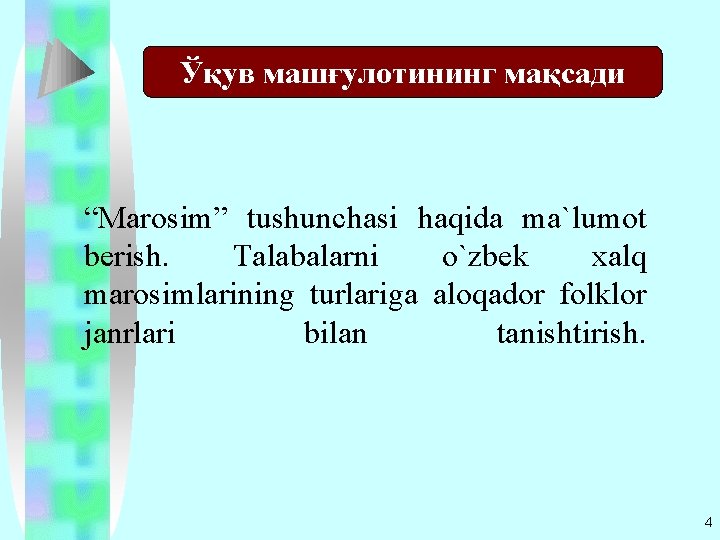 Ўқув машғулотининг мақсади

"Marosim" tushunchasi haqida ma`lumot berish. Talabalarni o`zbek xalq marosimlarining turlariga aloqador folklor janrlari bilan tanishtirish.

4